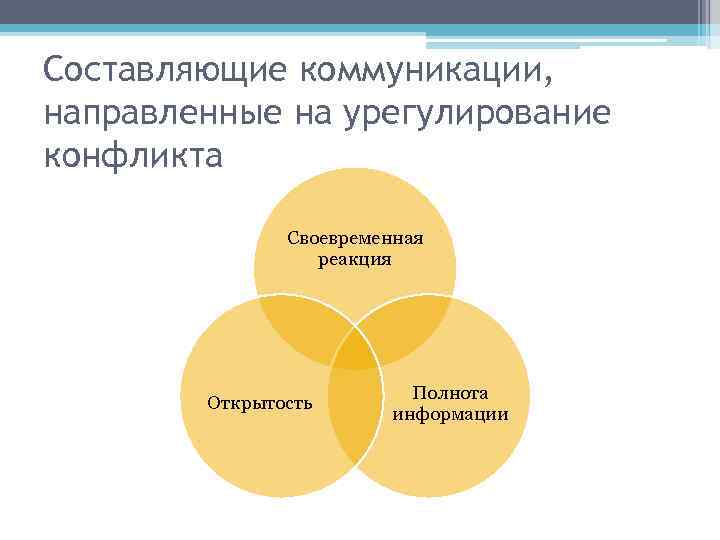 Составляющие коммуникации, направленные на урегулирование конфликта

Своевременная реакция

Открытость

Полнота информации